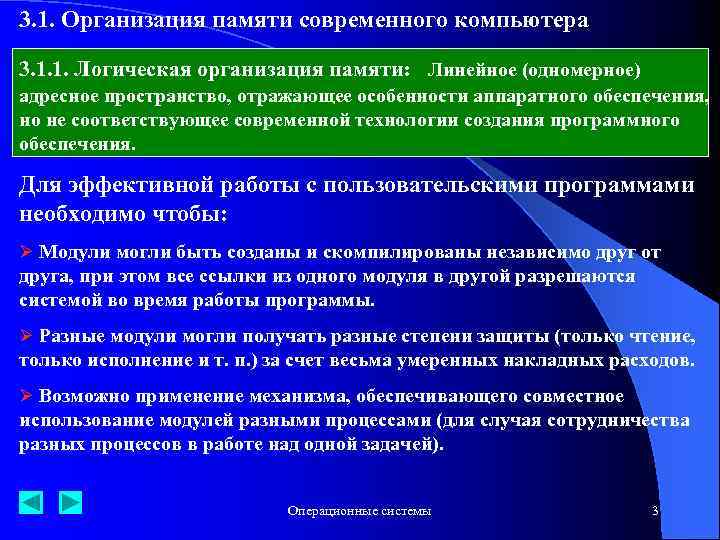 3.1. Организация памяти современного компьютера

3.1.1. Логическая организация памяти: Линейное (одномерное) адресное пространство, отражающее особенности аппаратного обеспечения, но не соответствующее современной технологии создания программного обеспечения.

Для эффективной работы с пользовательскими программами необходимо чтобы:

➢ Модули могли быть созданы и скомпилированы независимо друг от друга, при этом все ссылки из одного модуля в другой разрешаются системой во время работы программы.

➢ Разные модули могли получать разные степени защиты (только чтение, только исполнение и т. п.) за счет весьма умеренных накладных расходов.

➢ Возможно применение механизма, обеспечивающего совместное использование модулей разными процессами (для случая сотрудничества разных процессов в работе над одной задачей).

Операционные системы

3